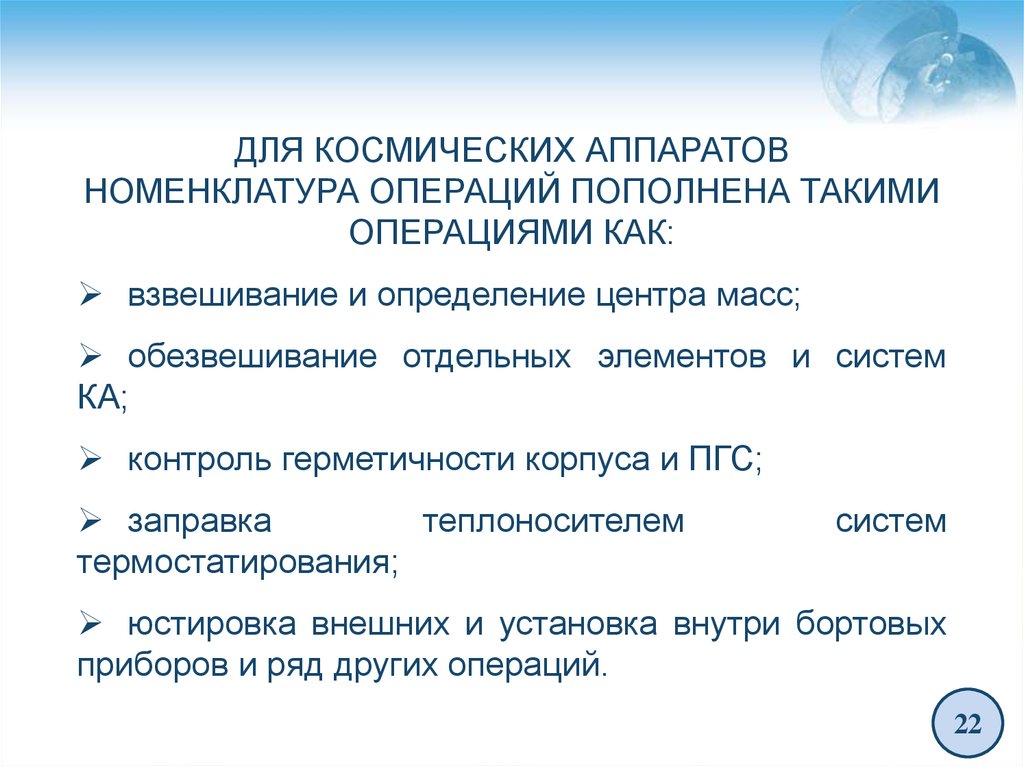 ДЛЯ КОСМИЧЕСКИХ АППАРАТОВ НОМЕНКЛАТУРА ОПЕРАЦИЙ ПОПОЛНЕНА ТАКИМИ ОПЕРАЦИЯМИ КАК:

➢ взвешивание и определение центра масс;

➢ обезвешивание отдельных элементов и систем КА;

➢ контроль герметичности корпуса и ПГС;

➢ заправка теплоносителем систем термостатирования;

➢ юстировка внешних и установка внутри бортовых приборов и ряд других операций.

22